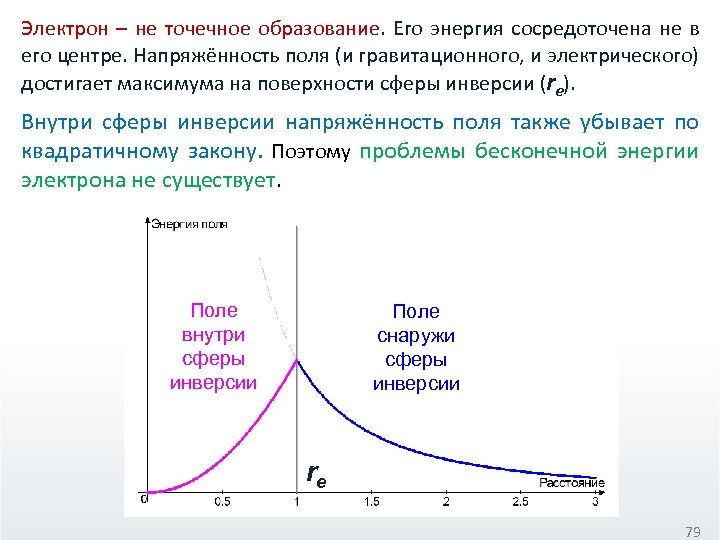 Электрон – не точечное образование. Его энергия сосредоточена не в его центре. Напряжённость поля (и гравитационного, и электрического) достигает максимума на поверхности сферы инверсии ($r_e$).

Внутри сферы инверсии напряжённость поля также убывает по квадратичному закону. Поэтому проблемы бесконечной энергии электрона не существует.

Энергия поля

Поле внутри сферы инверсии

Поле снаружи сферы инверсии

$r_e$

Расстояние

0 0.5 1 1.5 2 2.5 3

79